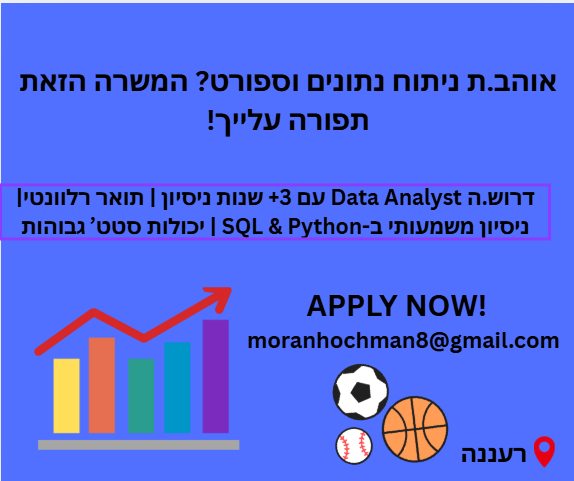 אוהב.ת ניתוח נתונים וספורט? המשרה הזאת תפורה עלייך!

דרוש.ה Data Analyst עם 3+ שנות ניסיון | תואר רלוונטי| ניסיון משמעותי ב-SQL & Python | יכולות סטט' גבוהות

APPLY NOW!

moranhochman8@gmail.com

רעננה